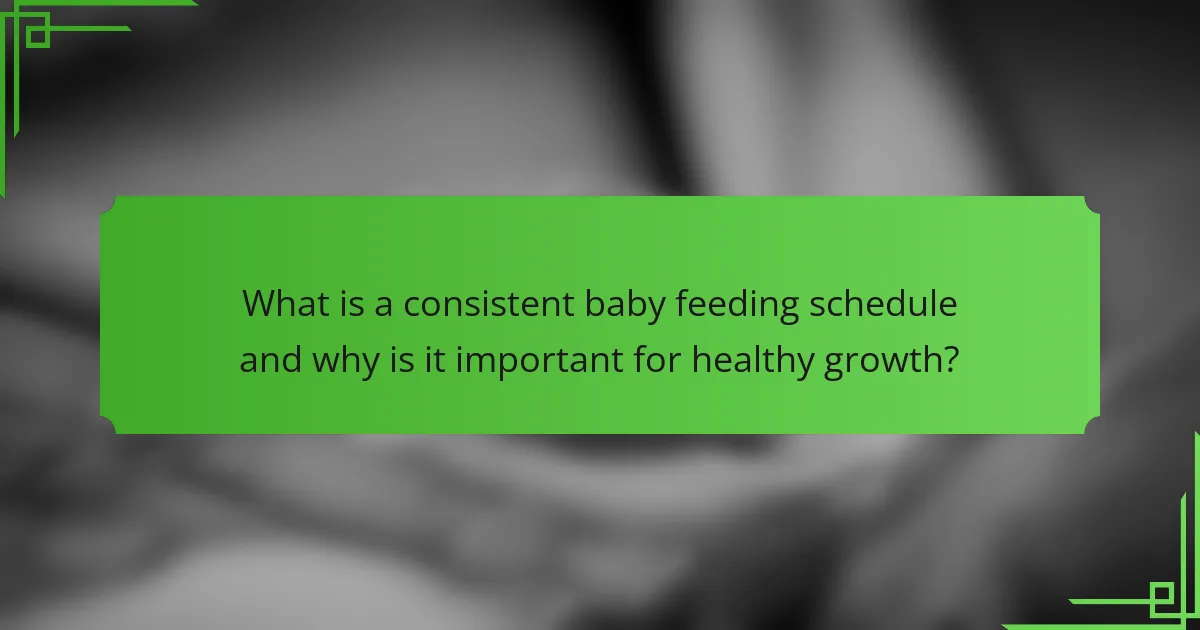 What is a consistent baby feeding schedule and why is it important for healthy growth?